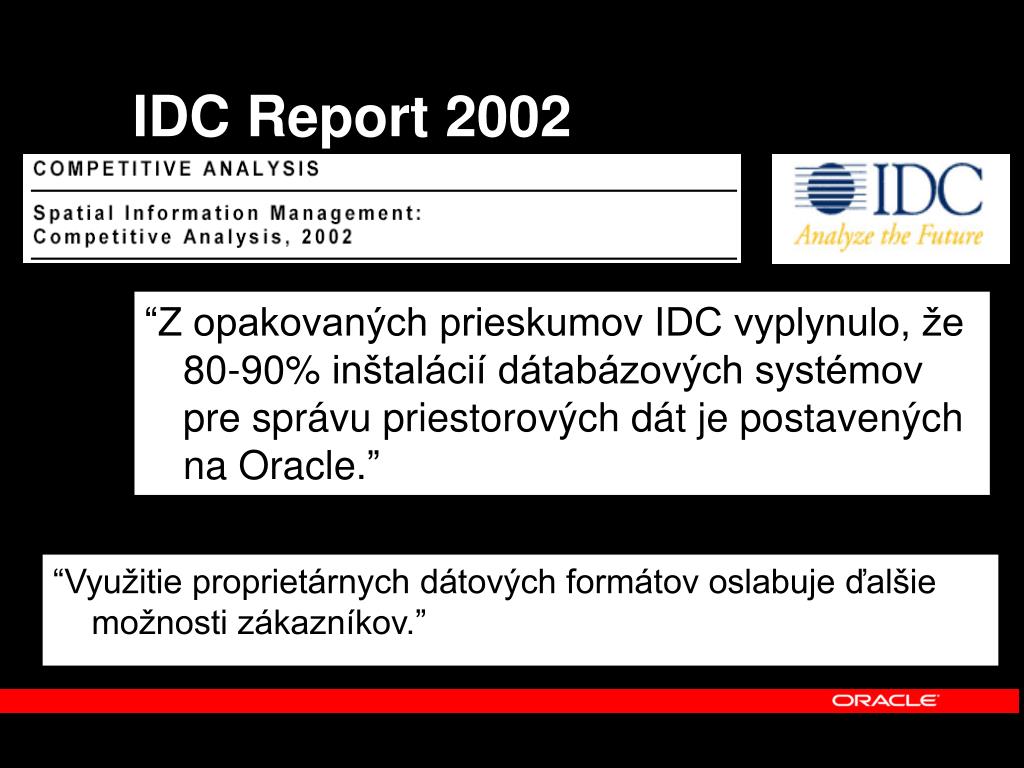 IDC Report 2002

COMPETITIVE ANALYSIS

Spatial Information Management: Competitive Analysis, 2002

IDC
Analyze the Future

“Z opakovaných prieskumov IDC vyplynulo, že 80-90% inštalácií dátabázových systémov pre správu priestorových dát je postavených na Oracle.”

“Využitie proprietárnych dátových formátov oslabuje ďalšie možnosti zákazníkov.”

ORACLE